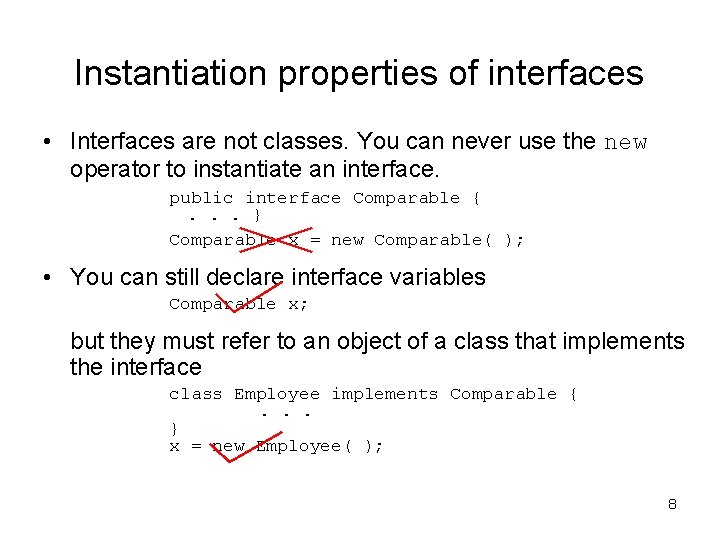 Instantiation properties of interfaces

• Interfaces are not classes. You can never use the new operator to instantiate an interface.

public interface Comparable {
. . . }
Comparable x = new Comparable( );

• You can still declare interface variables

Comparable x;

but they must refer to an object of a class that implements the interface

class Employee implements Comparable {
. . .
}
x = new Employee( );

8